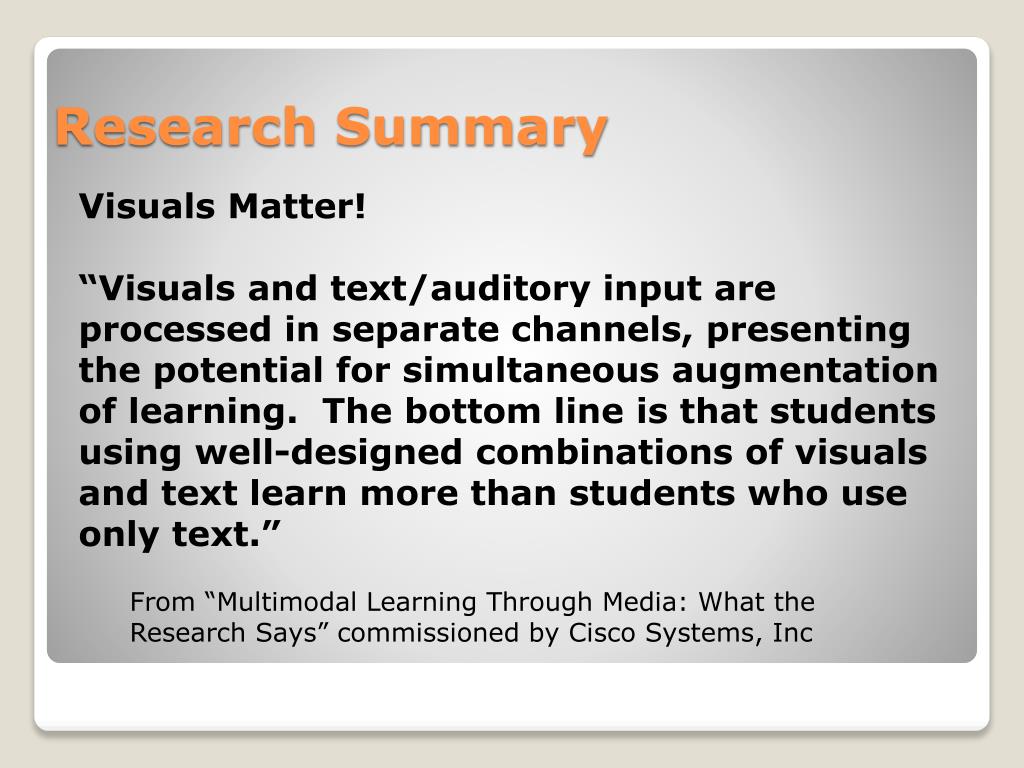 Research Summary

Visuals Matter!

“Visuals and text/auditory input are processed in separate channels, presenting the potential for simultaneous augmentation of learning.  The bottom line is that students using well-designed combinations of visuals and text learn more than students who use only text.”

From “Multimodal Learning Through Media: What the Research Says” commissioned by Cisco Systems, Inc